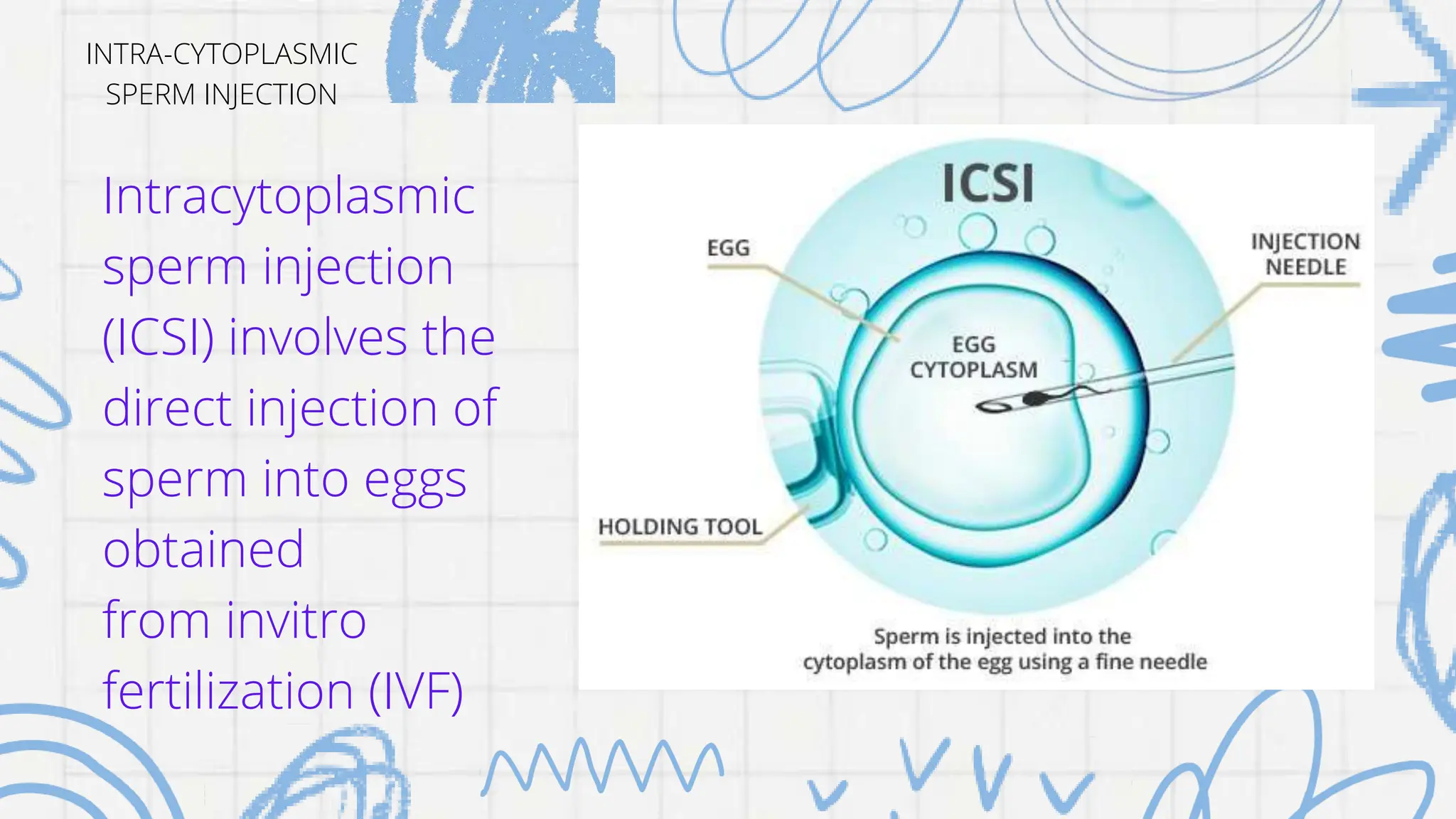 INTRA-CYTOPLASMIC SPERM INJECTION

Intracytoplasmic sperm injection (ICSI) involves the direct injection of sperm into eggs obtained from invitro fertilization (IVF)

ICSI

EGG

INJECTION NEEDLE

EGG CYTOPLASM

HOLDING TOOL

Sperm is injected into the cytoplasm of the egg using a fine needle